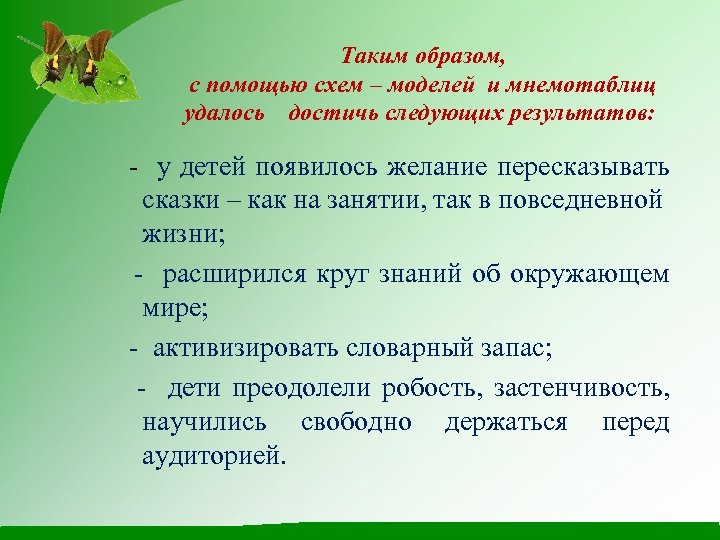 Таким образом,
с помощью схем – моделей и мнемотаблиц
удалось достичь следующих результатов:

- у детей появилось желание пересказывать сказки – как на занятии, так в повседневной жизни;

- расширился круг знаний об окружающем мире;

- активизировать словарный запас;

- дети преодолели робость, застенчивость, научились свободно держаться перед аудиторией.